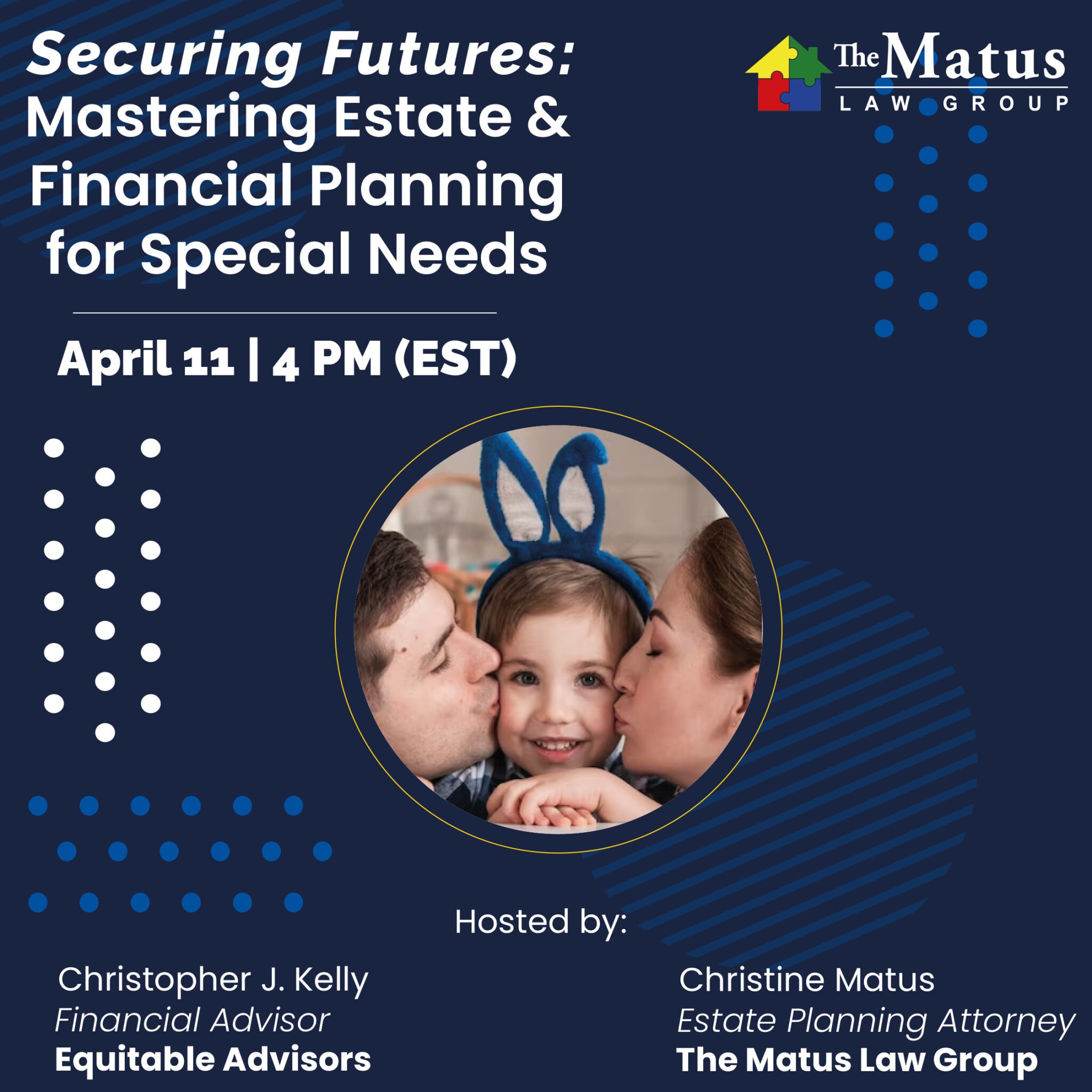 Securing Futures: Mastering Estate & Financial Planning for Special Needs

The Matus LAW GROUP

April 11 | 4 PM (EST)

Hosted by:

Christopher J. Kelly
Financial Advisor
Equitable Advisors

Christine Matus
Estate Planning Attorney
The Matus Law Group